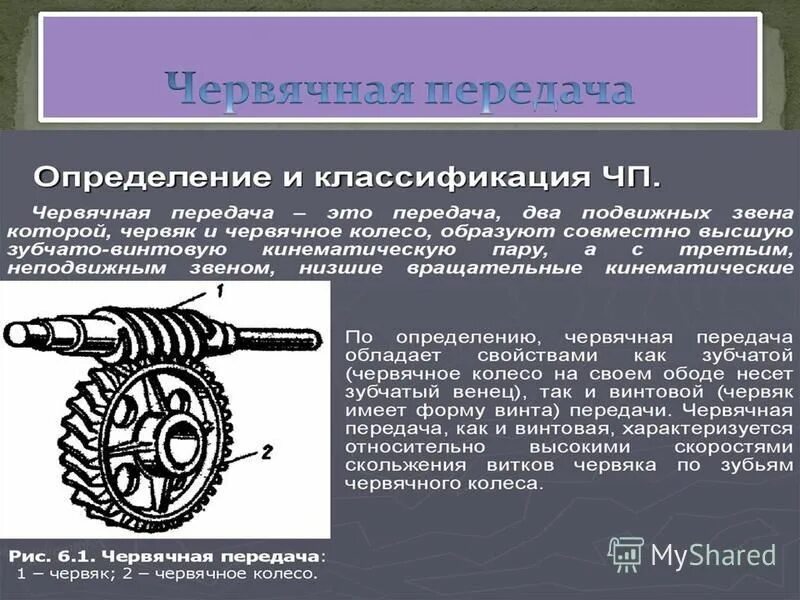 Червячная передача

Определение и классификация ЧП.

Червячная передача – это передача, два подвижных звена которой, червяк и червячное колесо, образуют совместно высшую зубчато-винтовую кинематическую пару, а с третьим, неподвижным звеном, низшие вращательные кинематические

1

2

По определению, червячная передача обладает свойствами как зубчатой (червячное колесо на своем ободе несет зубчатый венец), так и винтовой (червяк имеет форму винта) передачи. Червячная передача, как и винтовая, характеризуется относительно высокими скоростями скольжения витков червяка по зубьям червячного колеса.

Рис. 6.1. Червячная передача: 1 – червяк; 2 – червячное колесо.

MyShared